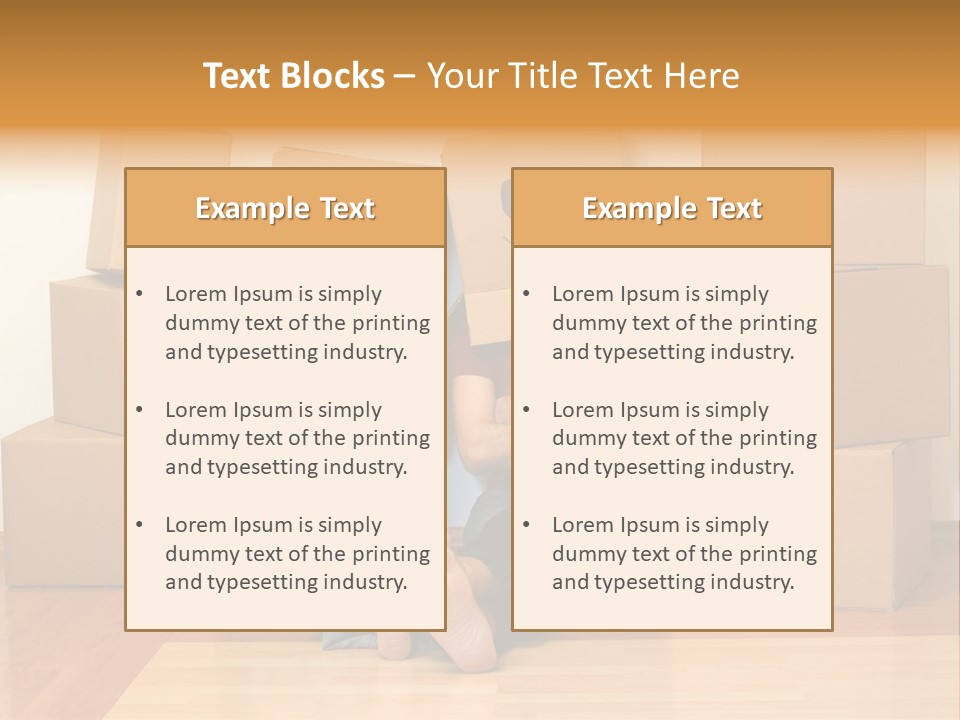 Text Blocks – Your Title Text Here

Example Text

• Lorem Ipsum is simply dummy text of the printing and typesetting industry.

• Lorem Ipsum is simply dummy text of the printing and typesetting industry.

• Lorem Ipsum is simply dummy text of the printing and typesetting industry.

Example Text

• Lorem Ipsum is simply dummy text of the printing and typesetting industry.

• Lorem Ipsum is simply dummy text of the printing and typesetting industry.

• Lorem Ipsum is simply dummy text of the printing and typesetting industry.